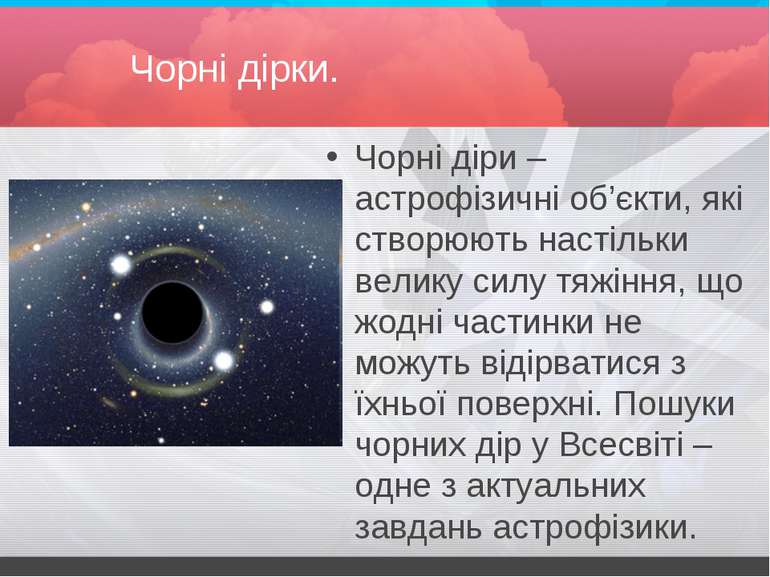 Чорні дірки.

• Чорні діри – астрофізичні об’єкти, які створюють настільки велику силу тяжіння, що жодні частинки не можуть відірватися з їхньої поверхні. Пошуки чорних дір у Всесвіті – одне з актуальних завдань астрофізики.